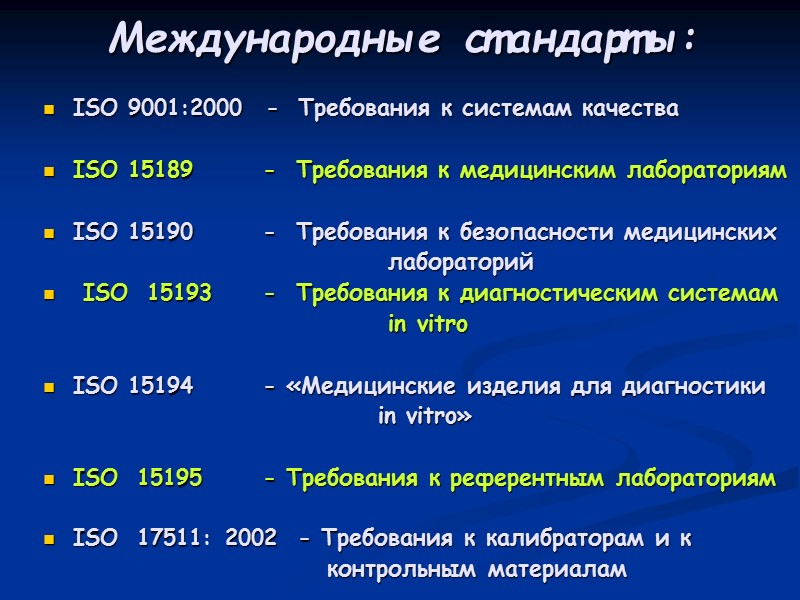 Международные стандарты:

ISO 9001:2000 - Требования к системам качества

ISO 15189 - Требования к медицинским лабораториям

ISO 15190 - Требования к безопасности медицинских лабораторий

ISO 15193 - Требования к диагностическим системам in vitro

ISO 15194 - «Медицинские изделия для диагностики in vitro»

ISO 15195 - Требования к референтным лабораториям

ISO 17511: 2002 - Требования к калибраторам и к контрольным материалам